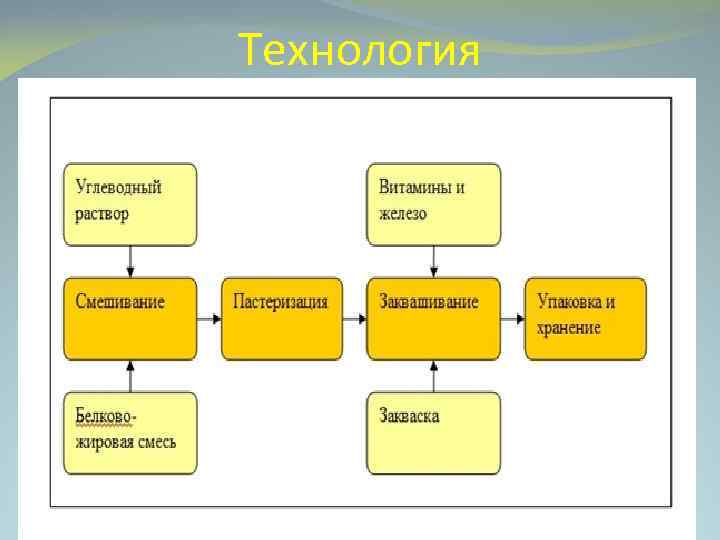 Технология

Углеводный раствор

Витамины и железо

Смешивание

Пастеризация

Заквашивание

Упаковка и хранение

Белково-жировая смесь

Закваска